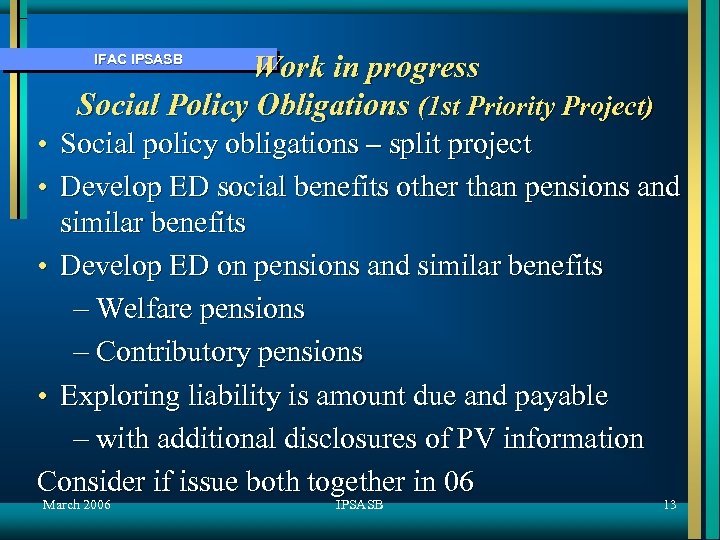 IFAC IPSASB

Work in progress
Social Policy Obligations (1st Priority Project)

• Social policy obligations – split project
• Develop ED social benefits other than pensions and similar benefits
• Develop ED on pensions and similar benefits
– Welfare pensions
– Contributory pensions
• Exploring liability is amount due and payable
– with additional disclosures of PV information

Consider if issue both together in 06

March 2006 IPSASB 13